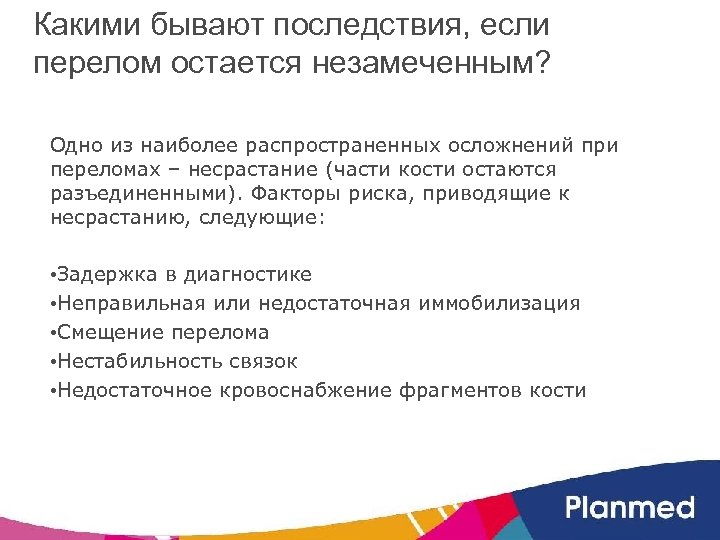 Какими бывают последствия, если перелом остается незамеченным?

Одно из наиболее распространенных осложнений при переломах – несрастание (части кости остаются разъединенными). Факторы риска, приводящие к несрастанию, следующие:

•Задержка в диагностике
•Неправильная или недостаточная иммобилизация
•Смещение перелома
•Нестабильность связок
•Недостаточное кровоснабжение фрагментов кости

Planmed